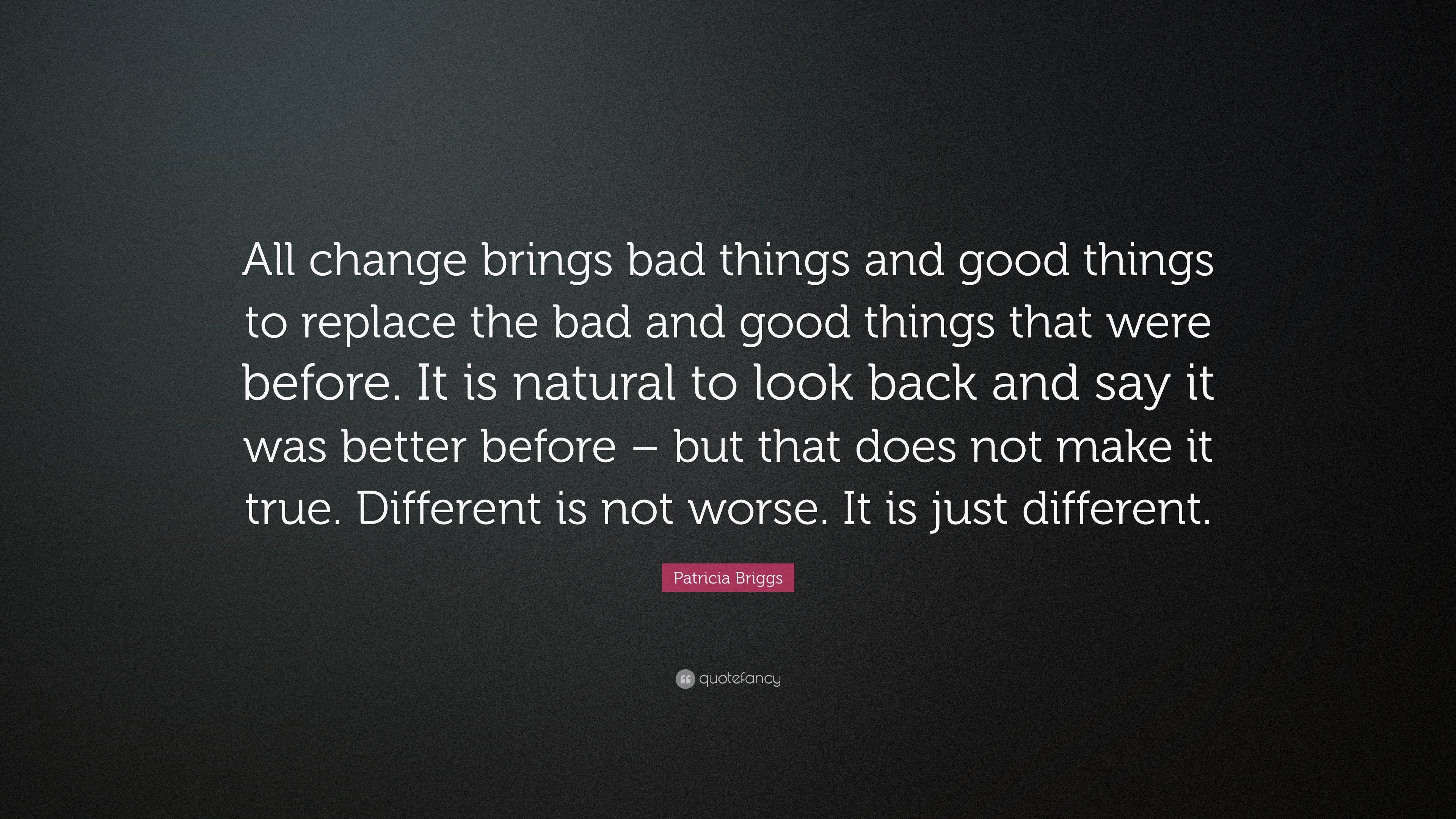 All change brings bad things and good things to replace the bad and good things that were before. It is natural to look back and say it was better before – but that does not make it true. Different is not worse. It is just different.

Patricia Briggs

quotefancy